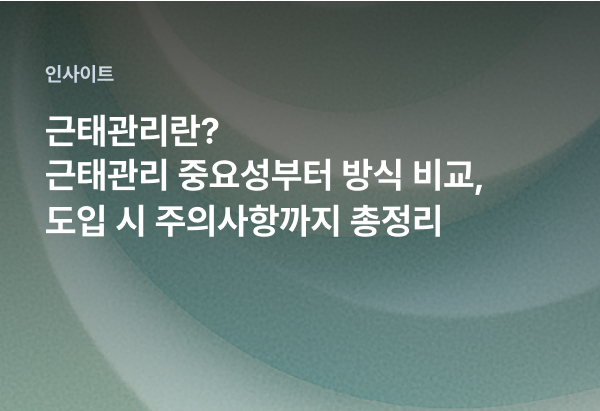 인사이트

근태관리란?
근태관리 중요성부터 방식 비교,
도입 시 주의사항까지 총정리